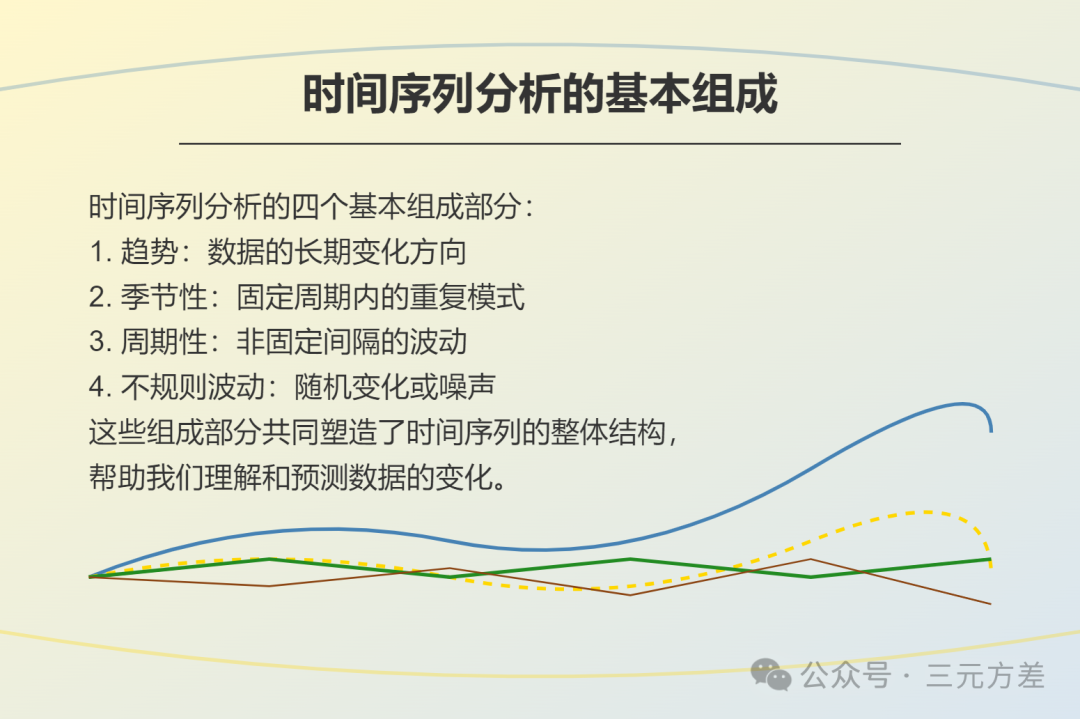 时间序列分析的基本组成

时间序列分析的四个基本组成部分：
1. 趋势：数据的长期变化方向
2. 季节性：固定周期内的重复模式
3. 周期性：非固定间隔的波动
4. 不规则波动：随机变化或噪声
这些组成部分共同塑造了时间序列的整体结构，帮助我们理解和预测数据的变化。

公众号 · 三元方差